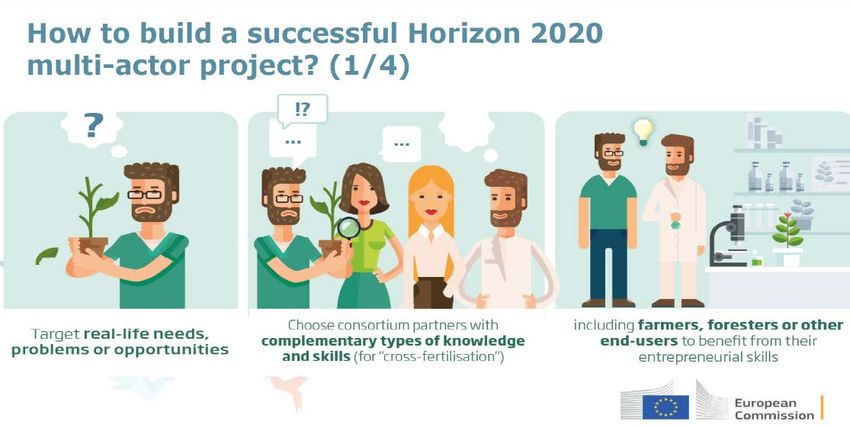 How to build a successful Horizon 2020 multi-actor project? (1/4)

?

!?

...

...

Target real-life needs, problems or opportunities

Choose consortium partners with complementary types of knowledge and skills (for "cross-fertilisation")

including farmers, foresters or other end-users to benefit from their entrepreneurial skills

European Commission